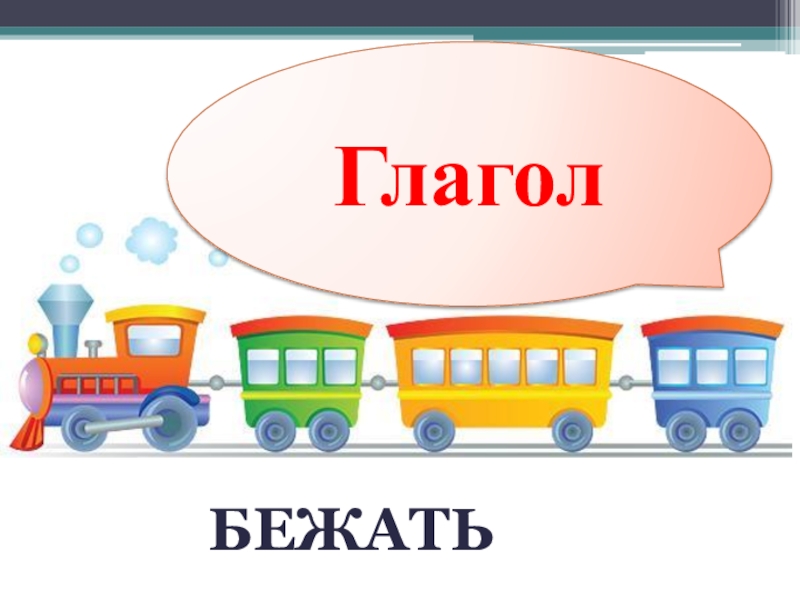 Глагол

БЕЖАТЬ